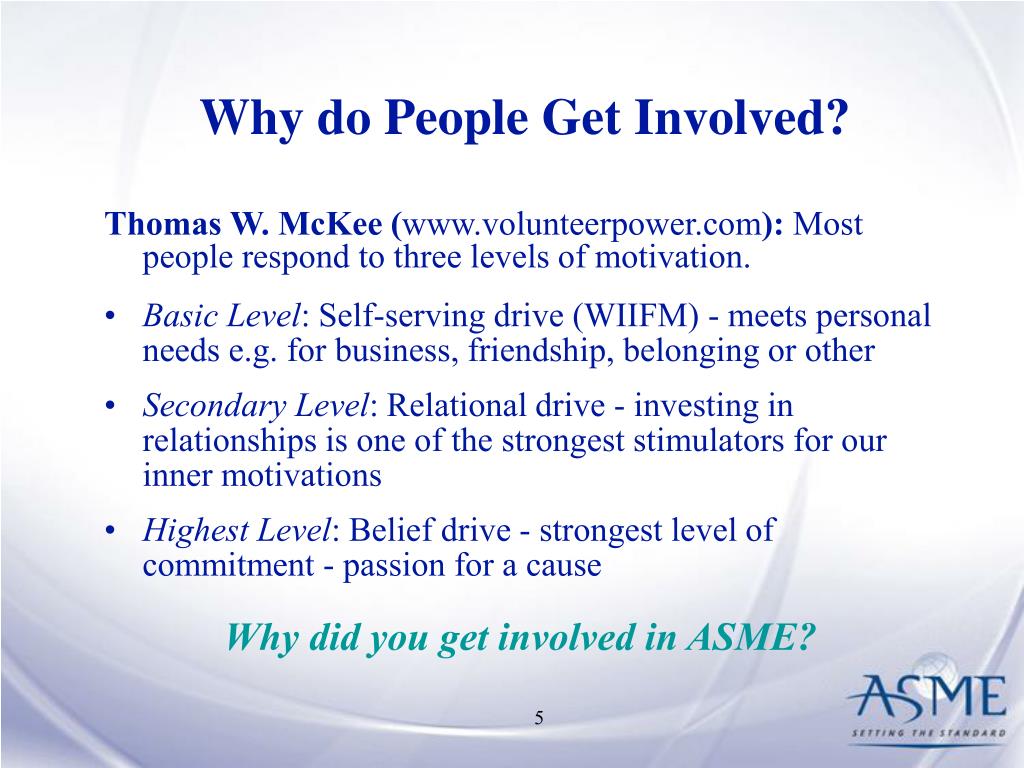 Why do People Get Involved?

Thomas W. McKee (www.volunteerpower.com): Most people respond to three levels of motivation.

• Basic Level: Self-serving drive (WIIFM) - meets personal needs e.g. for business, friendship, belonging or other

• Secondary Level: Relational drive - investing in relationships is one of the strongest stimulators for our inner motivations

• Highest Level: Belief drive - strongest level of commitment - passion for a cause

Why did you get involved in ASME?

5

ASME
SETTING THE STANDARD